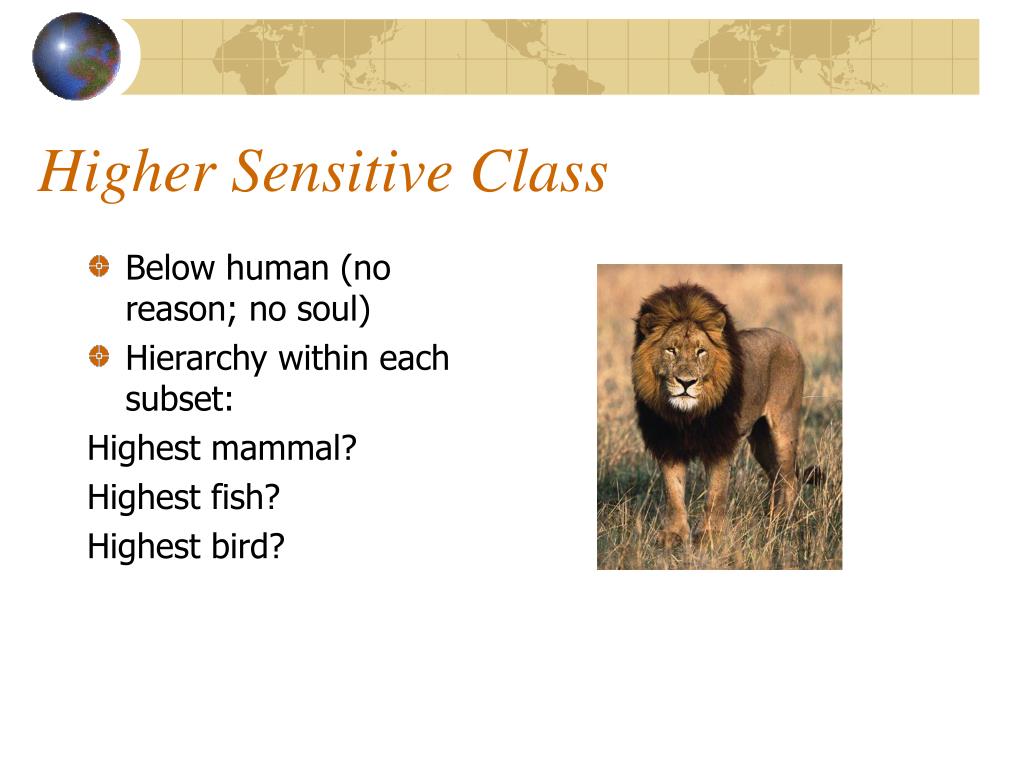 Higher Sensitive Class

Below human (no reason; no soul)

Hierarchy within each subset:

Highest mammal?

Highest fish?

Highest bird?